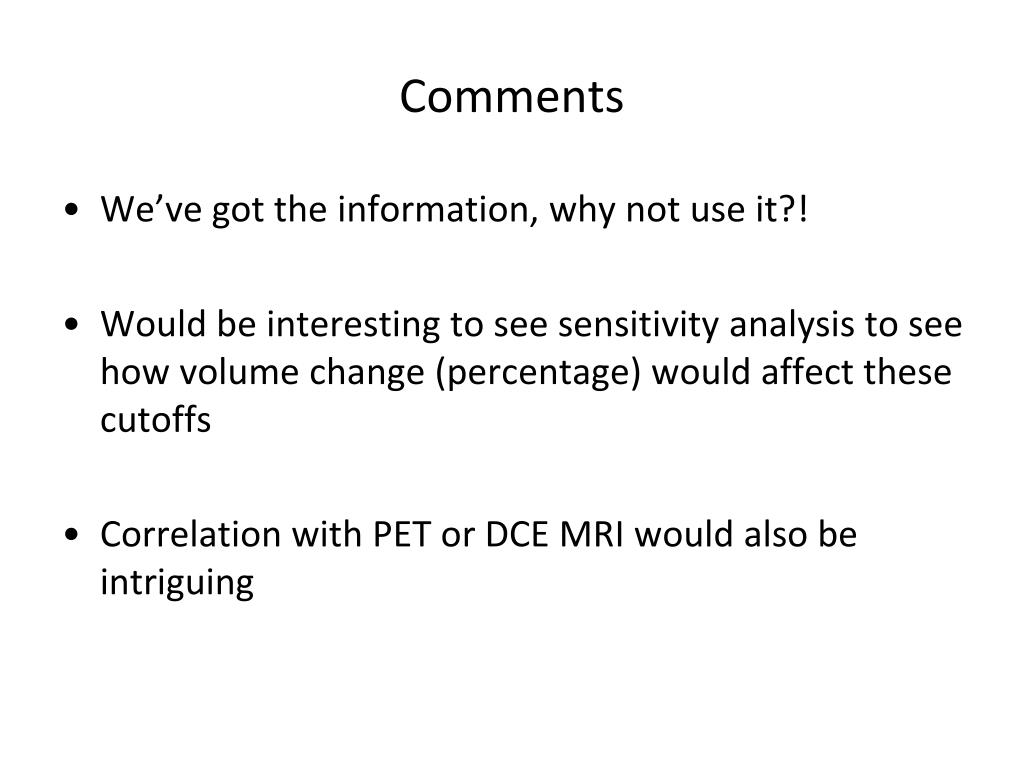 Comments

• We’ve got the information, why not use it?!

• Would be interesting to see sensitivity analysis to see how volume change (percentage) would affect these cutoffs

• Correlation with PET or DCE MRI would also be intriguing